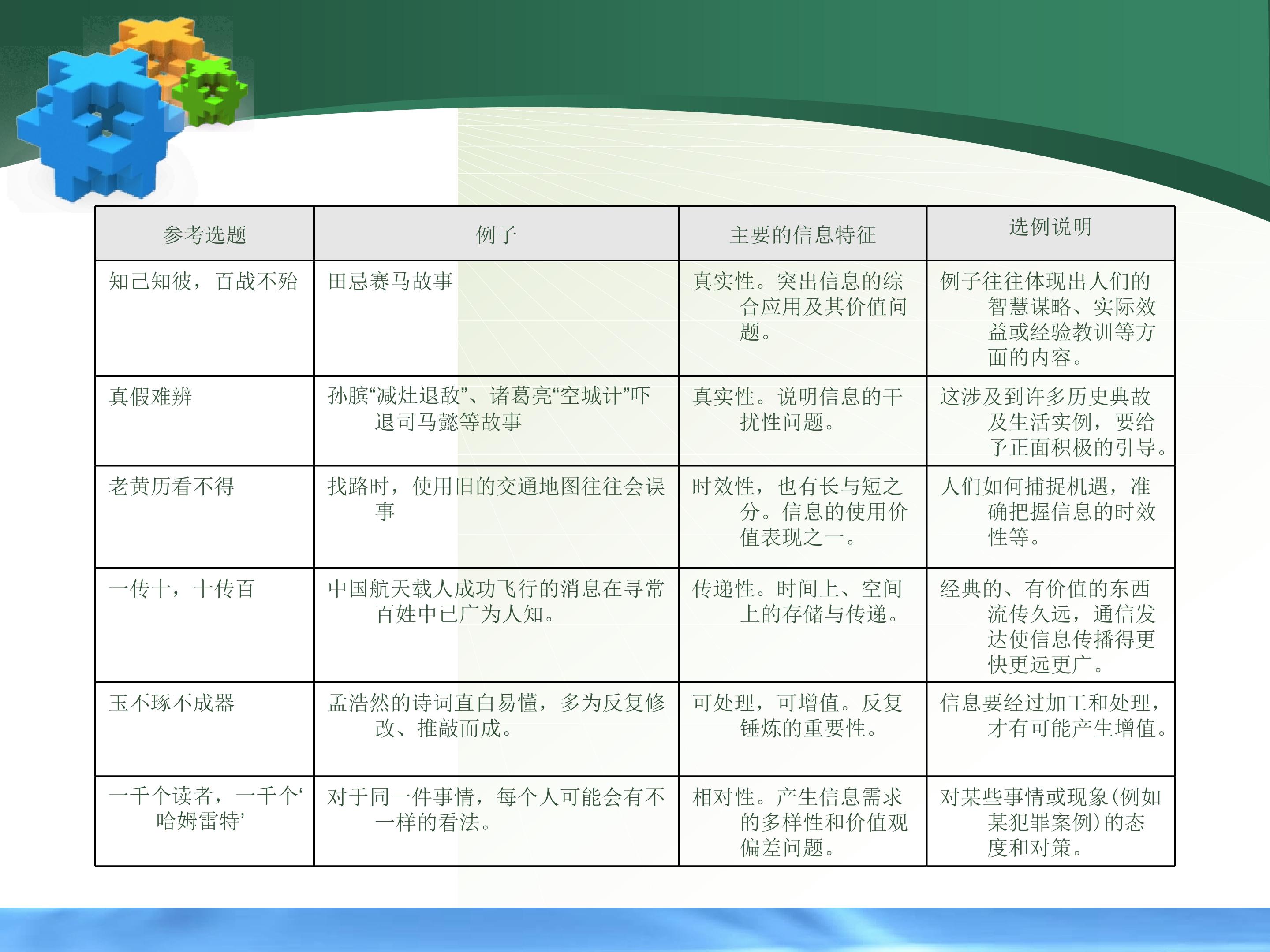 | 参考选题 | 例子 | 主要的信息特征 | 选例说明 |
|---|---|---|---|
| 知己知彼，百战不殆 | 田忌赛马故事 | 真实性。突出信息的综合应用及其价值问题。 | 例子往往体现出人们的智慧谋略、实际效益或经验教训等方面的内容。 |
| 真假难辨 | 孙膑“减灶退敌”、诸葛亮“空城计”吓退司马懿等故事 | 真实性。说明信息的干扰性问题。 | 这涉及到许多历史典故及生活实例，要给予正面积极的引导。 |
| 老黄历看不得 | 找路时，使用旧的交通地图往往会误事 | 时效性，也有长与短之分。信息的使用价值表现之一。 | 人们如何捕捉机遇，准确把握信息的时效性等。 |
| 一传十，十传百 | 中国航天载人成功飞行的消息在寻常百姓中已广为人知。 | 传递性。时间上、空间上的存储与传递。 | 经典的、有价值的东西流传久远，通信发达使信息传播得更快更远更广。 |
| 玉不琢不成器 | 孟浩然的诗词直白易懂，多为反复修改、推敲而成。 | 可处理，可增值。反复锤炼的重要性。 | 信息要经过加工和处理，才有可能产生增值。 |
| 一千个读者，一千个‘哈姆雷特’ | 对于同一件事情，每个人可能会有不一样的看法。 | 相对性。产生信息需求的多样性和价值观偏差问题。 | 对某些事情或现象(例如某犯罪案例)的态度和对策。 |